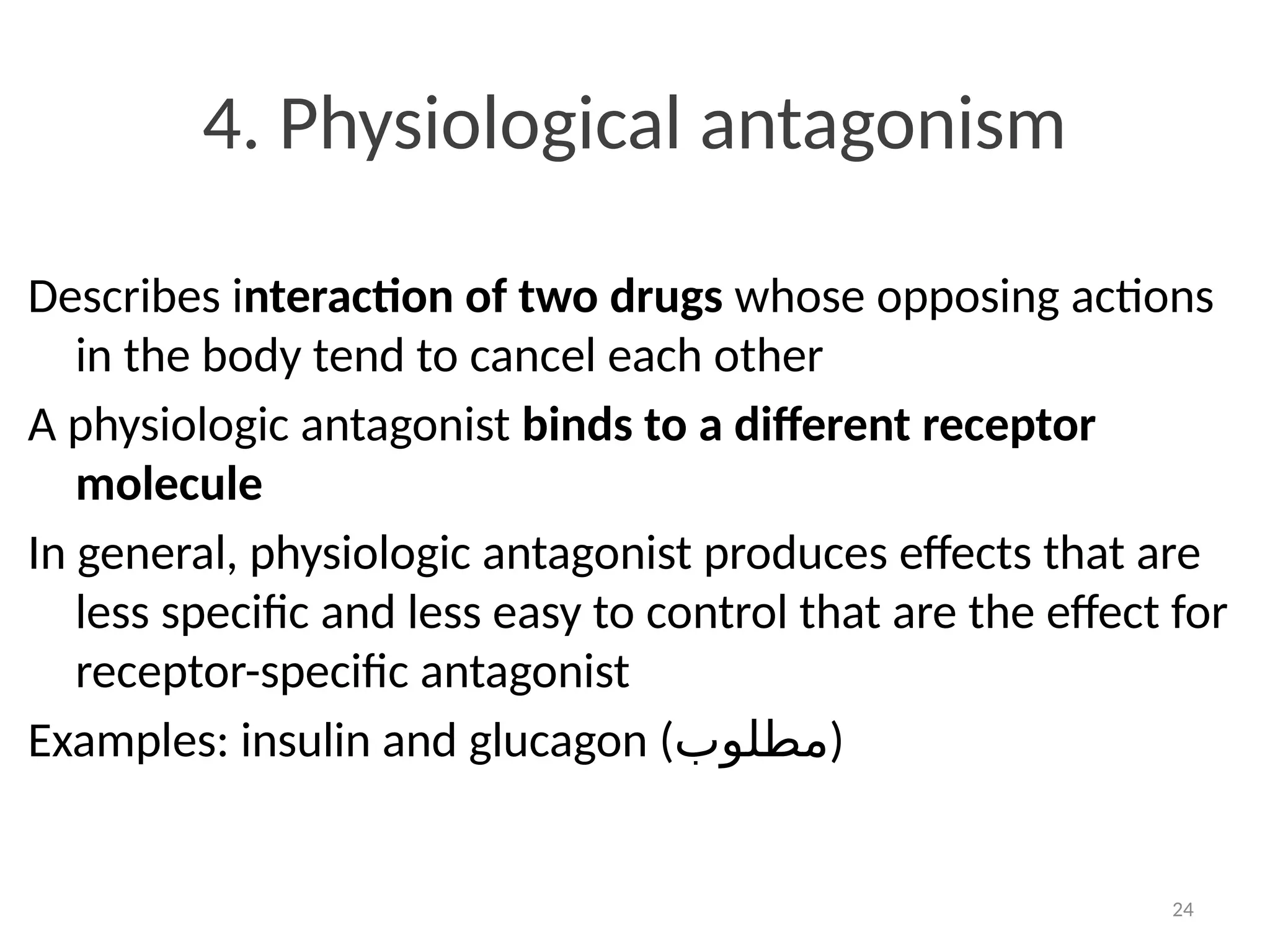 4. Physiological antagonism

Describes interaction of two drugs whose opposing actions in the body tend to cancel each other

A physiologic antagonist binds to a different receptor molecule

In general, physiologic antagonist produces effects that are less specific and less easy to control that are the effect for receptor-specific antagonist

Examples: insulin and glucagon (مطلوب)

24